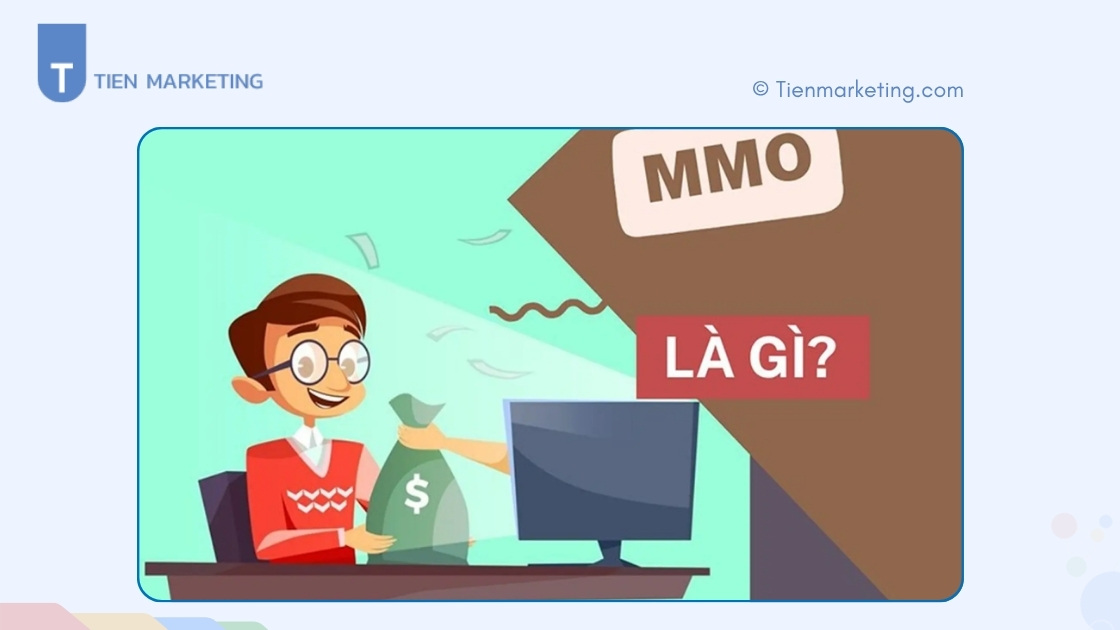 T TIEN MARKETING

© Tienmarketing.com

MMO

LÀ GÌ?

$